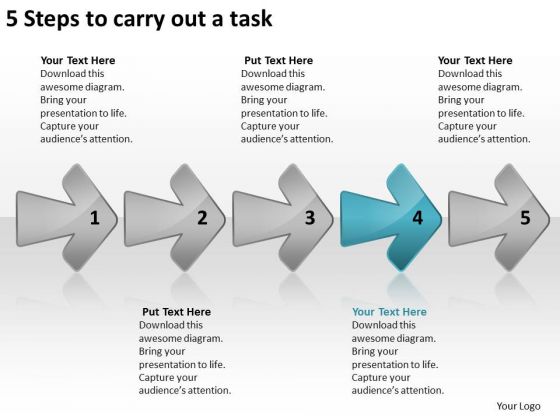 5 Steps to carry out a task

Your Text Here
Download this awesome diagram. Bring your presentation to life. Capture your audience's attention.

Put Text Here
Download this awesome diagram. Bring your presentation to life. Capture your audience's attention.

Your Text Here
Download this awesome diagram. Bring your presentation to life. Capture your audience's attention.

1

2

3

4

5

Put Text Here
Download this awesome diagram. Bring your presentation to life. Capture your audience's attention.

Your Text Here
Download this awesome diagram. Bring your presentation to life. Capture your audience's attention.

Your Logo